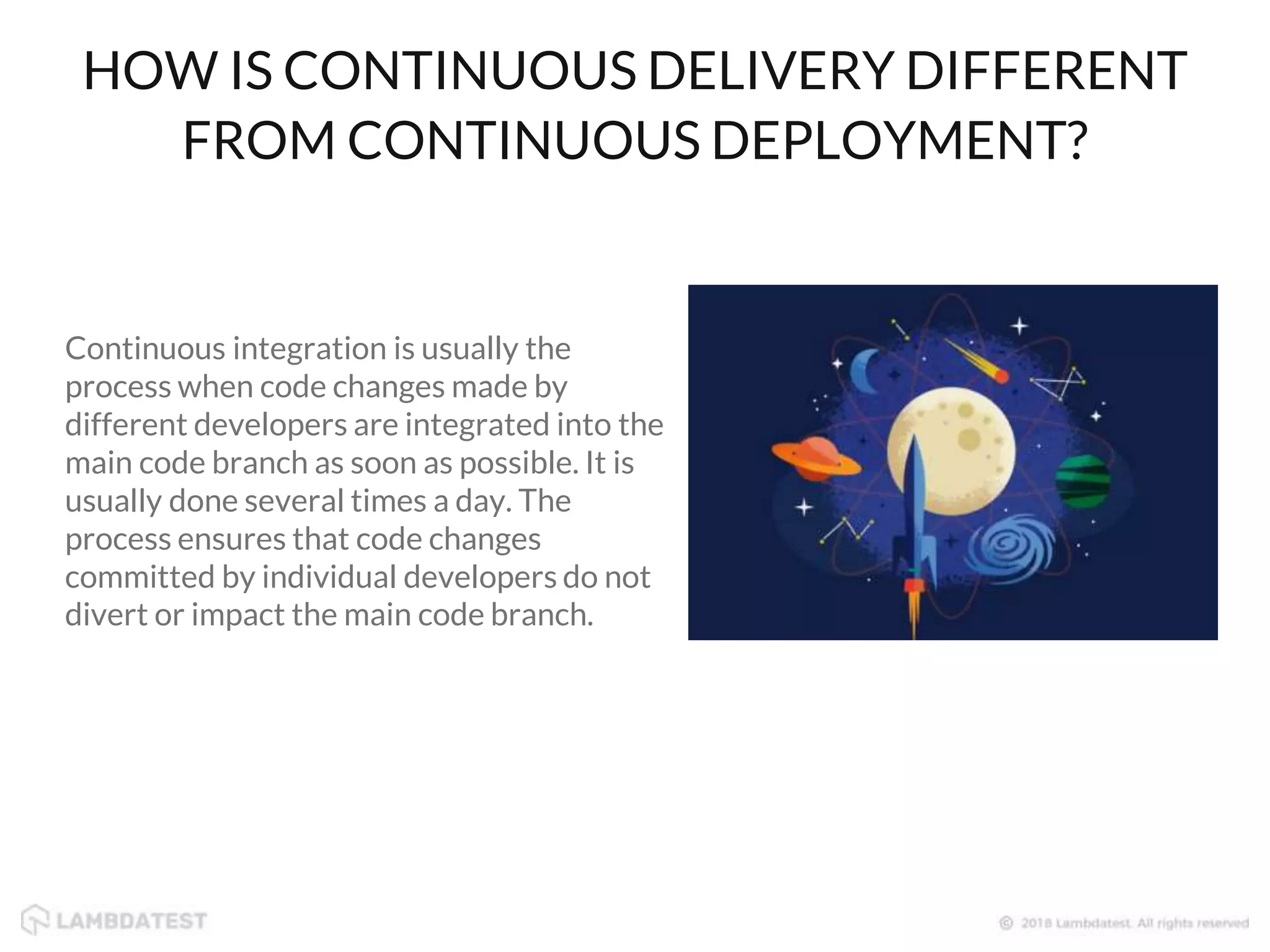 HOW IS CONTINUOUS DELIVERY DIFFERENT FROM CONTINUOUS DEPLOYMENT?

Continuous integration is usually the process when code changes made by different developers are integrated into the main code branch as soon as possible. It is usually done several times a day. The process ensures that code changes committed by individual developers do not divert or impact the main code branch.

LAMBDATEST

© 2018 Lambdatest. All rights reserved